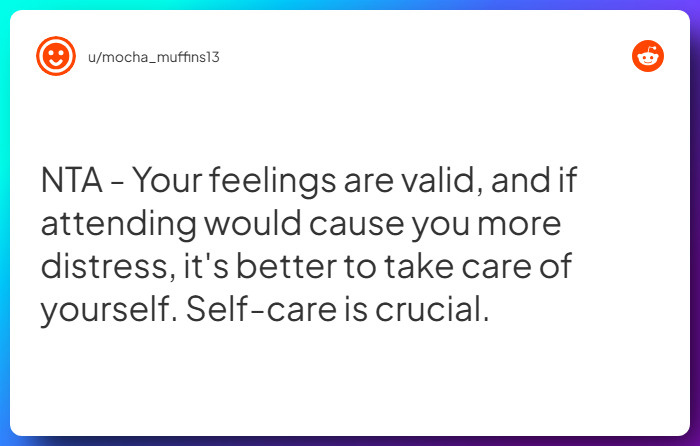 u/mocha_muffins13

NTA - Your feelings are valid, and if attending would cause you more distress, it's better to take care of yourself. Self-care is crucial.